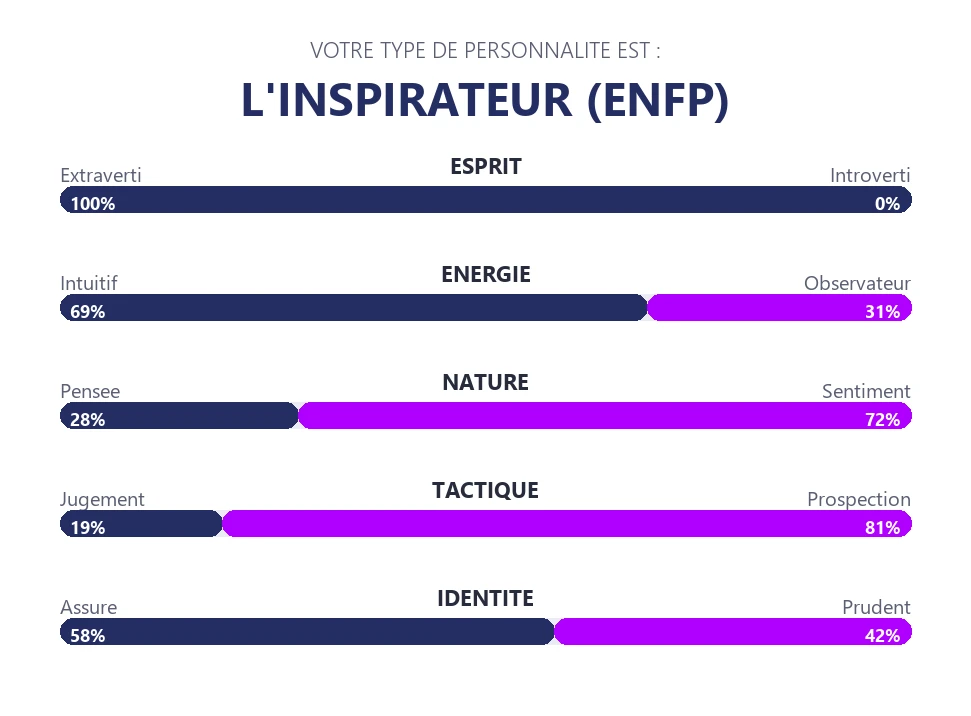 VOTRE TYPE DE PERSONNALITE EST :

L'INSPIRATEUR (ENFP)

ESPRIT

Extraverti
Introverti
100%
0%

ENERGIE

Intuitif
Observateur
69%
31%

NATURE

Pensee
Sentiment
28%
72%

TACTIQUE

Jugement
Prospection
19%
81%

IDENTITE

Assure
Prudent
58%
42%